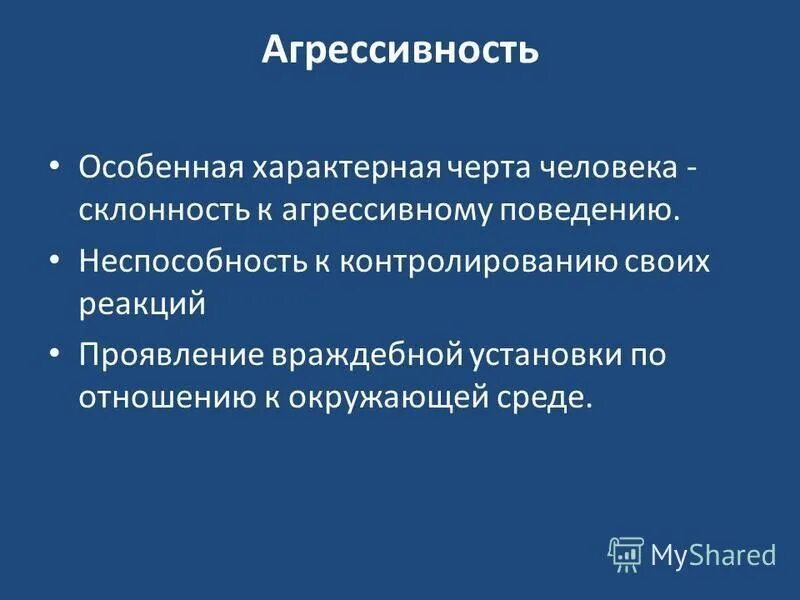 Агрессивность

• Особенная характерная черта человека - склонность к агрессивному поведению.

• Неспособность к контролированию своих реакций

• Проявление враждебной установки по отношению к окружающей среде.

MyShared